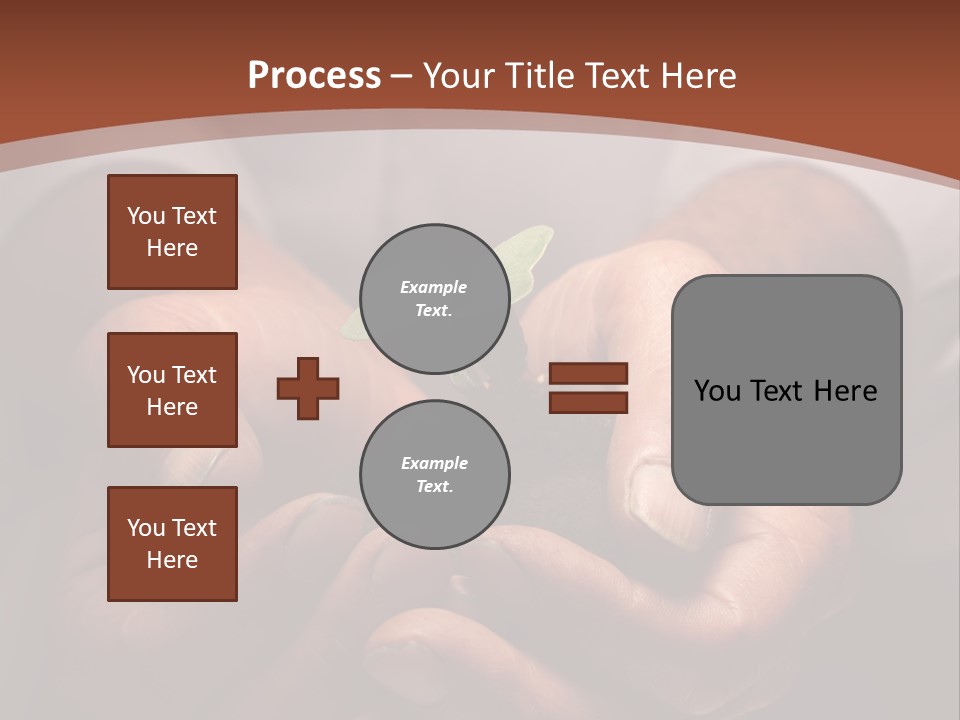 Process – Your Title Text Here

You Text Here

You Text Here

You Text Here

Example Text.

Example Text.

You Text Here